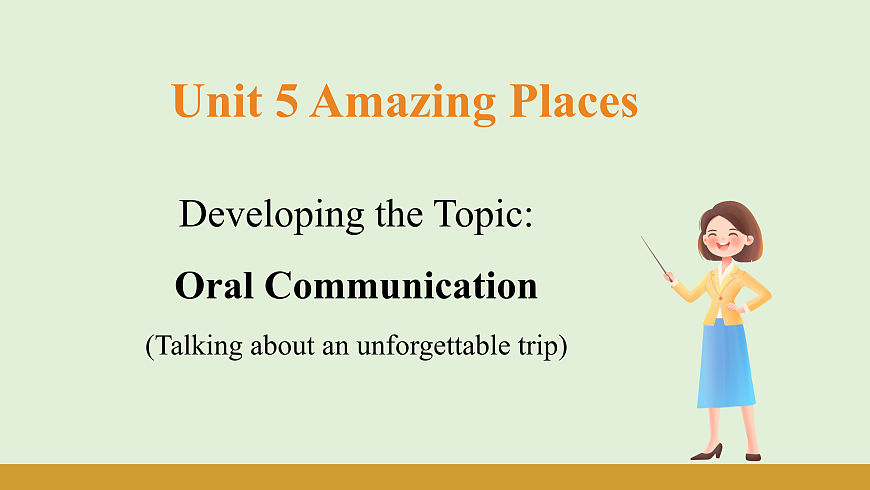 Unit 5 Amazing Places

Developing the Topic:

Oral Communication

(Talking about an unforgettable trip)